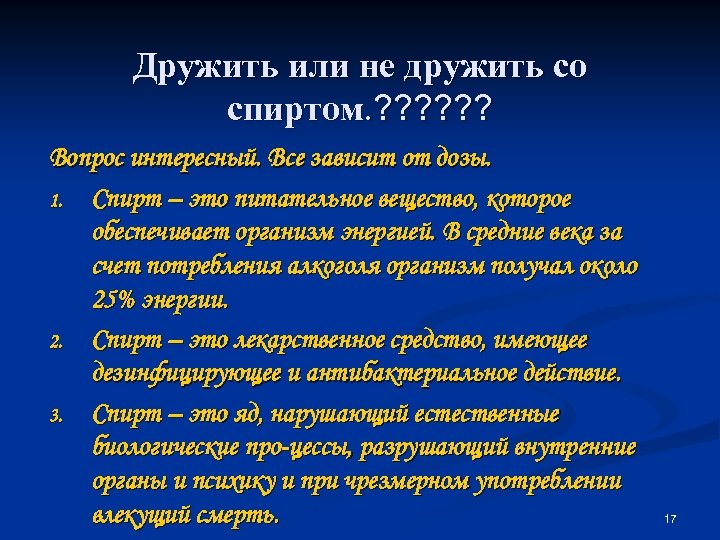 Дружить или не дружить со спиртом.??????

Вопрос интересный. Все зависит от дозы.

1. Спирт – это питательное вещество, которое обеспечивает организм энергией. В средние века за счет потребления алкоголя организм получал около 25% энергии.

2. Спирт – это лекарственное средство, имеющее дезинфицирующее и антибактериальное действие.

3. Спирт – это яд, нарушающий естественные биологические про-цессы, разрушающий внутренние органы и психику и при чрезмерном употреблении влекущий смерть.

17